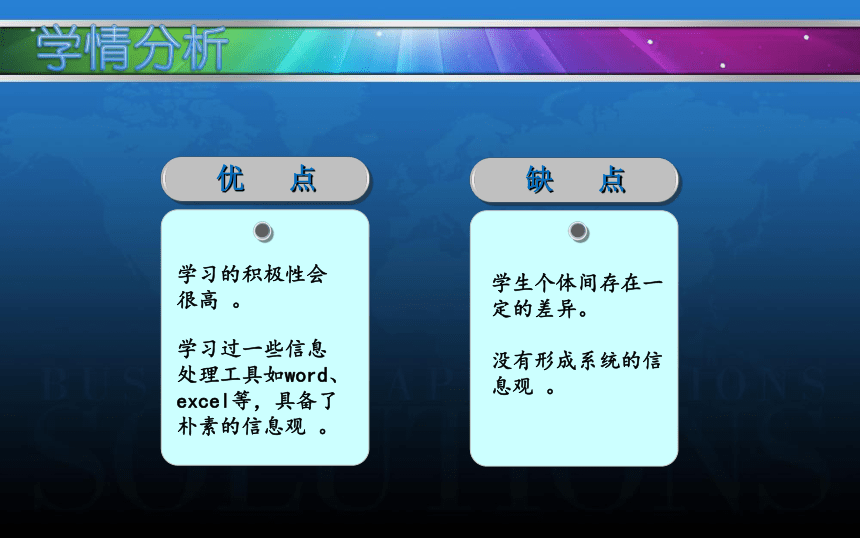 学情分析

优　点

学习的积极性会很高 。

学习过一些信息处理工具如word、excel等，具备了朴素的信息观 。

缺　点

学生个体间存在一定的差异。

没有形成系统的信息观 。